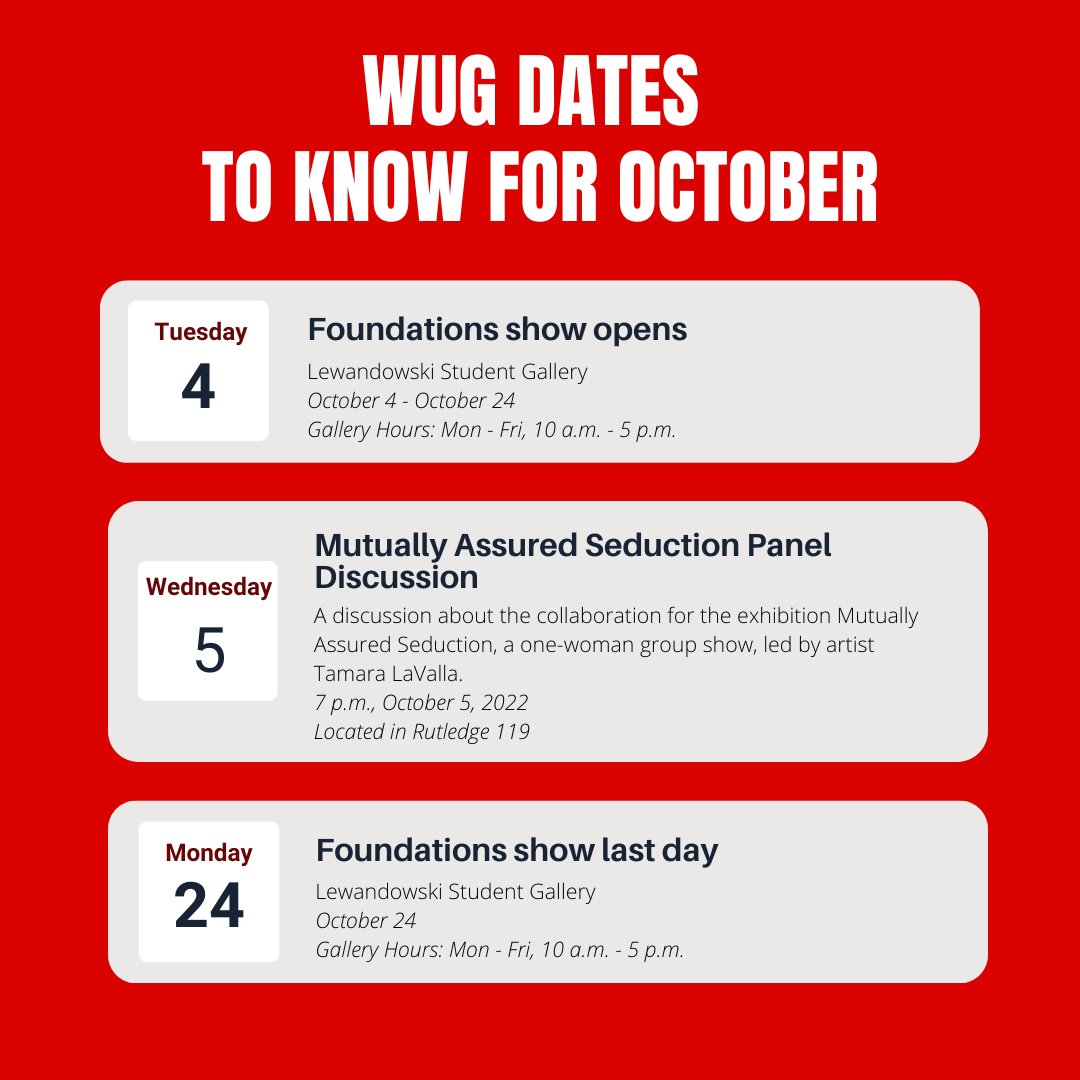 WUG DATES TO KNOW FOR OCTOBER

Tuesday
4

Foundations show opens

Lewandowski Student Gallery
October 4 - October 24
Gallery Hours: Mon - Fri, 10 a.m. - 5 p.m.

Wednesday
5

Mutually Assured Seduction Panel Discussion

A discussion about the collaboration for the exhibition Mutually Assured Seduction, a one-woman group show, led by artist Tamara LaValla.
7 p.m., October 5, 2022
Located in Rutledge 119

Monday
24

Foundations show last day

Lewandowski Student Gallery
October 24
Gallery Hours: Mon - Fri, 10 a.m. - 5 p.m.